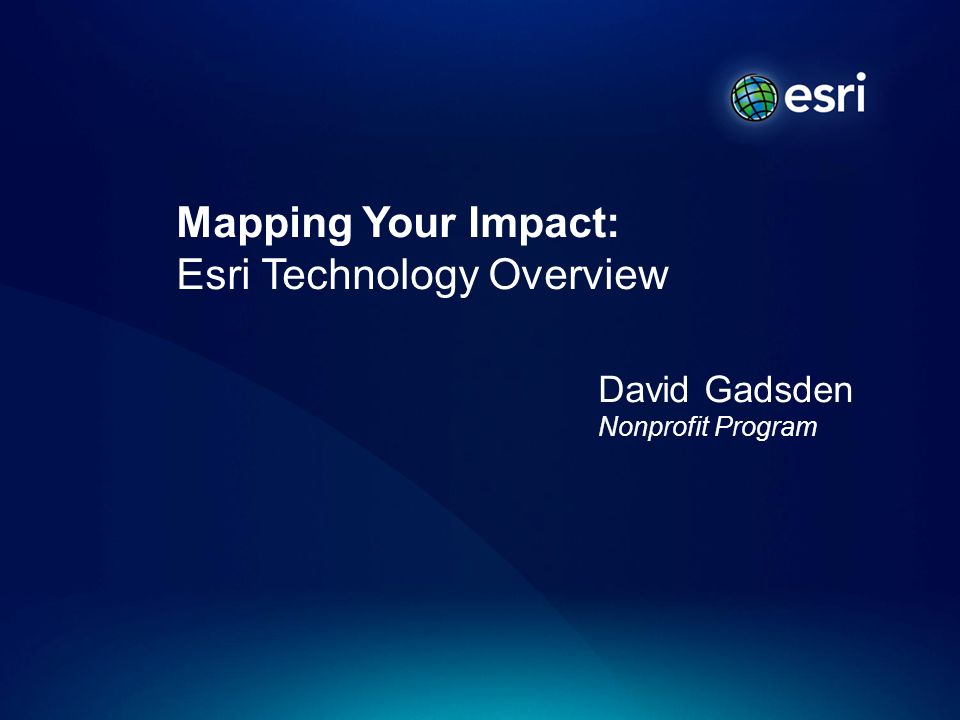 esri

Mapping Your Impact:
Esri Technology Overview

David Gadsden
Nonprofit Program